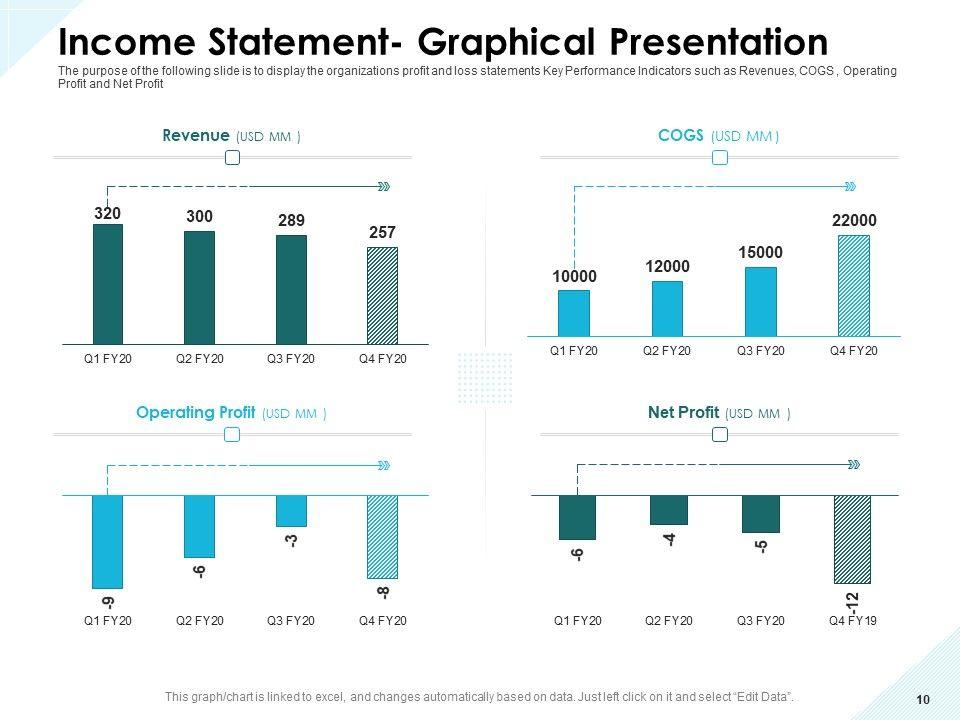 Income Statement- Graphical Presentation

The purpose of the following slide is to display the organizations profit and loss statements Key Performance Indicators such as Revenues, COGS , Operating Profit and Net Profit

Revenue (USD MM )

320
300
289
257

Q1 FY20
Q2 FY20
Q3 FY20
Q4 FY20

COGS (USD MM )

10000
12000
15000
22000

Q1 FY20
Q2 FY20
Q3 FY20
Q4 FY20

Operating Profit (USD MM )

-9
-6
-3
-8

Q1 FY20
Q2 FY20
Q3 FY20
Q4 FY20

Net Profit (USD MM )

-6
-4
-5
-12

Q1 FY20
Q2 FY20
Q3 FY20
Q4 FY19

This graph/chart is linked to excel, and changes automatically based on data. Just left click on it and select "Edit Data".

10